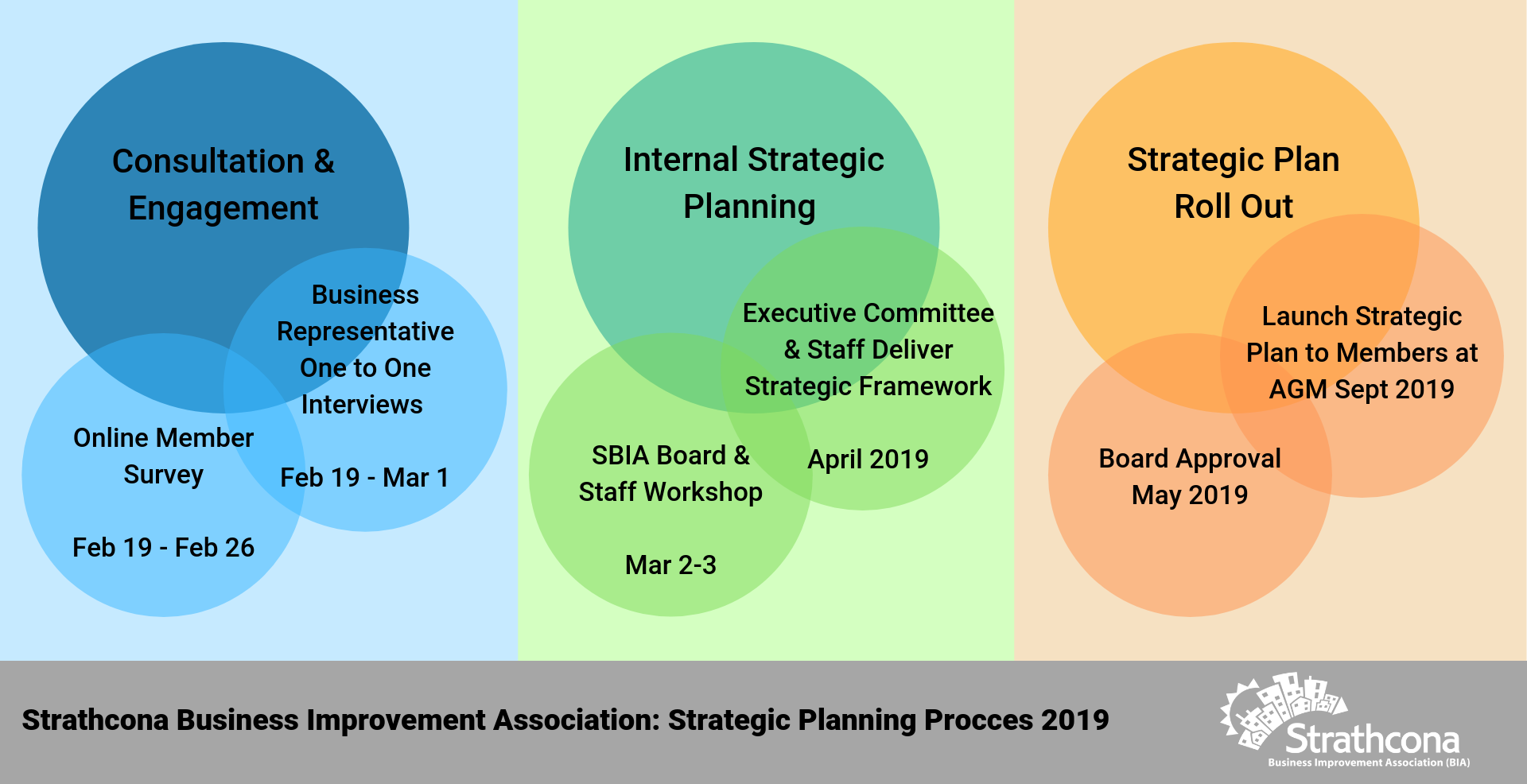 Consultation & Engagement

Business Representative One to One Interviews

Feb 19 - Mar 1

Online Member Survey

Feb 19 - Feb 26

Internal Strategic Planning

Executive Committee & Staff Deliver Strategic Framework

April 2019

SBIA Board & Staff Workshop

Mar 2-3

Strategic Plan Roll Out

Launch Strategic Plan to Members at AGM Sept 2019

Board Approval May 2019

Strathcona Business Improvement Association: Strategic Planning Procces 2019

Strathcona
Business Improvement Association (BIA)